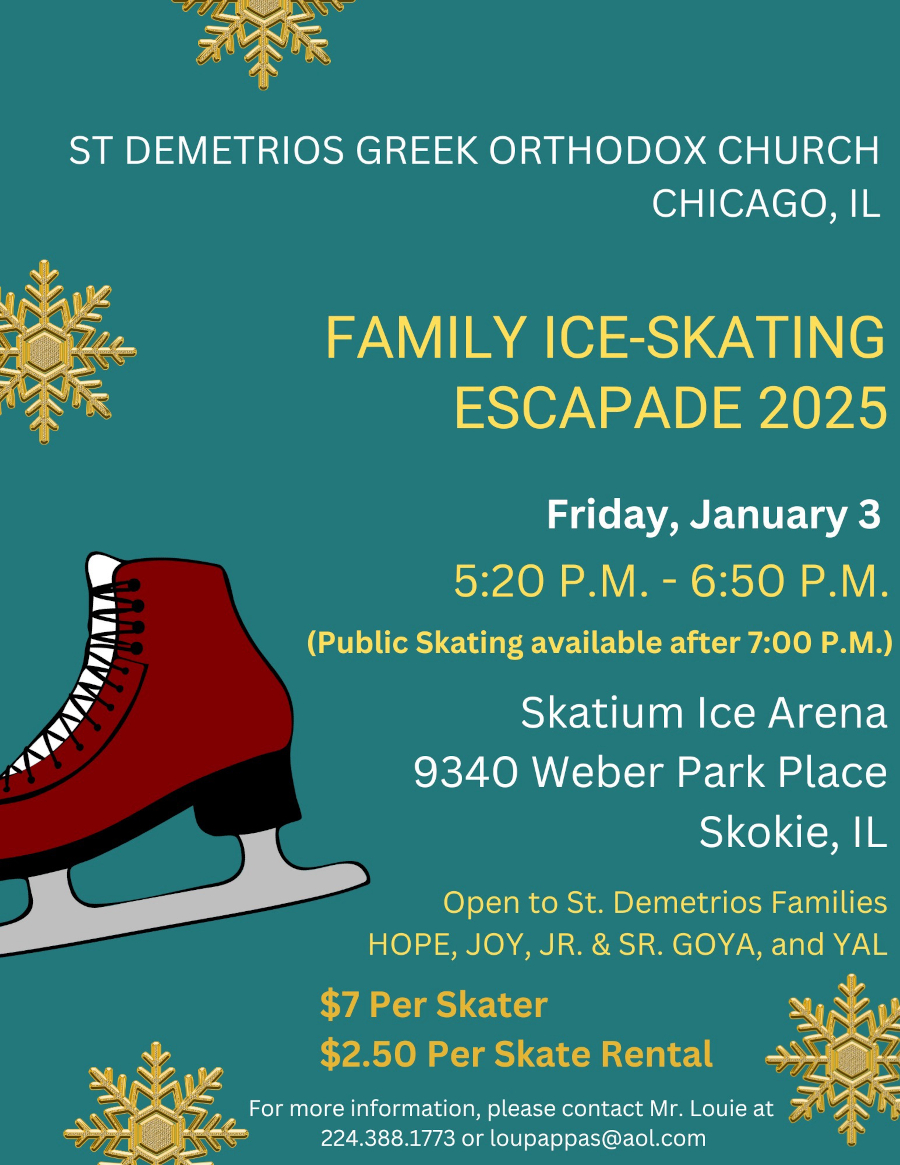 ST DEMETRIOS GREEK ORTHODOX CHURCH
CHICAGO, IL

FAMILY ICE-SKATING ESCAPADE 2025

Friday, January 3

5:20 P.M. - 6:50 P.M.

(Public Skating available after 7:00 P.M.)

Skatium Ice Arena
9340 Weber Park Place
Skokie, IL

Open to St. Demetrios Families
HOPE, JOY, JR. & SR. GOYA, and YAL

$7 Per Skater
$2.50 Per Skate Rental

For more information, please contact Mr. Louie at 224.388.1773 or loupappas@aol.com